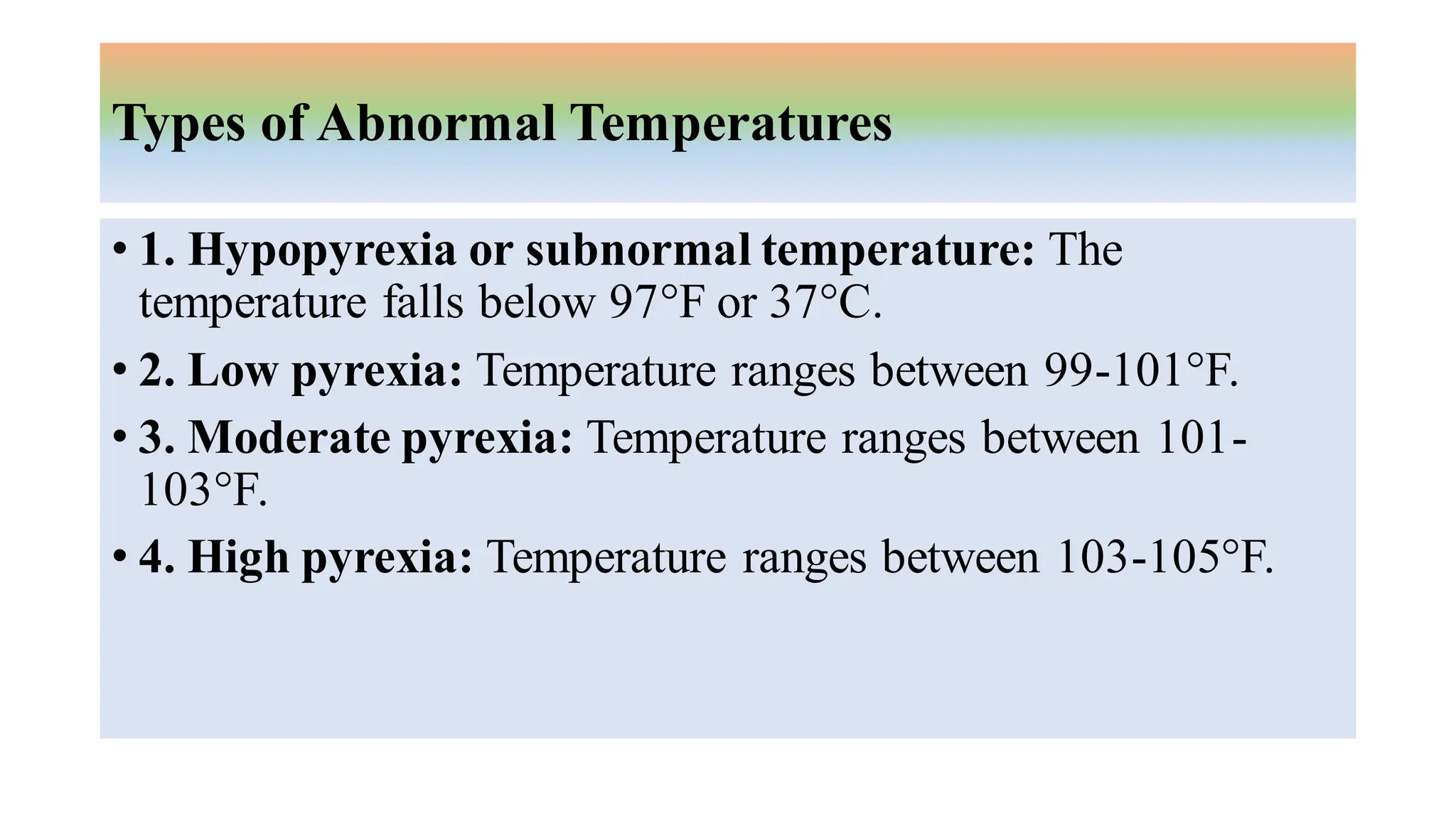 Types of Abnormal Temperatures

• 1. Hypopyrexia or subnormal temperature: The temperature falls below 97°F or 37°C.

• 2. Low pyrexia: Temperature ranges between 99-101°F.

• 3. Moderate pyrexia: Temperature ranges between 101-103°F.

• 4. High pyrexia: Temperature ranges between 103-105°F.